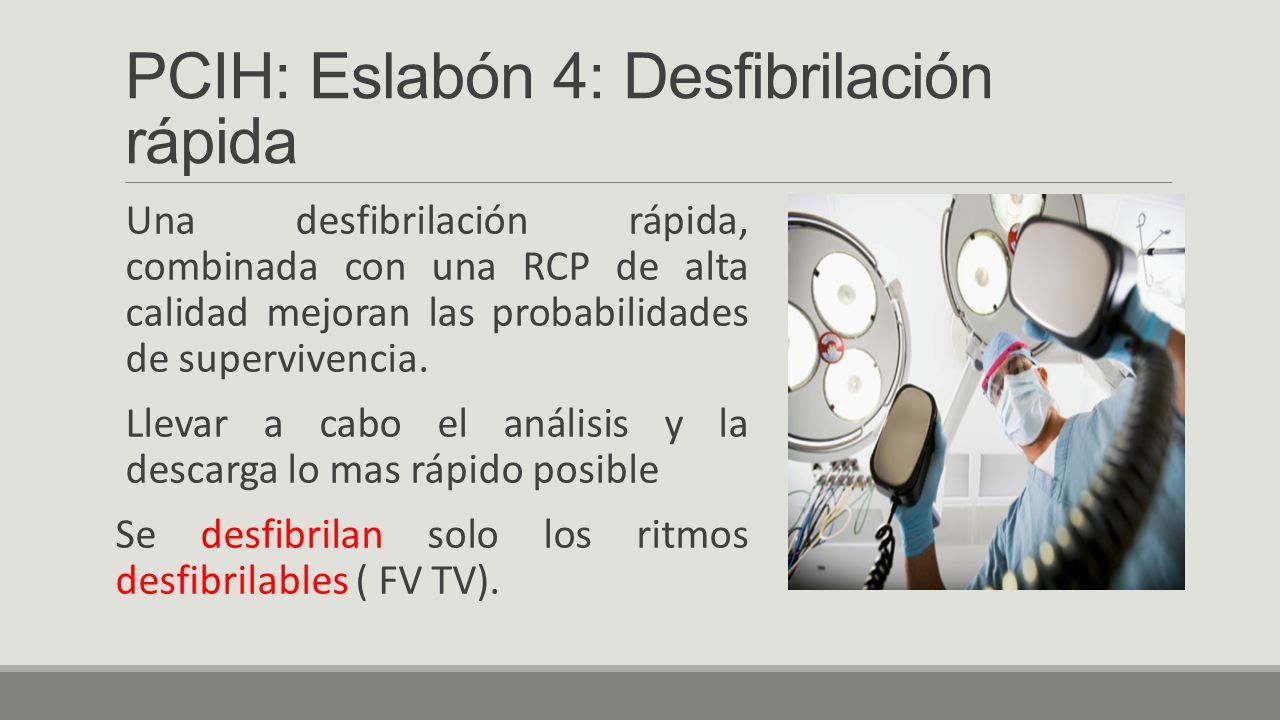 PCIH: Eslabón 4: Desfibrilación rápida

Una desfibrilación rápida, combinada con una RCP de alta calidad mejoran las probabilidades de supervivencia.

Llevar a cabo el análisis y la descarga lo mas rápido posible

Se desfibrilan solo los ritmos desfibrilables ( FV TV).